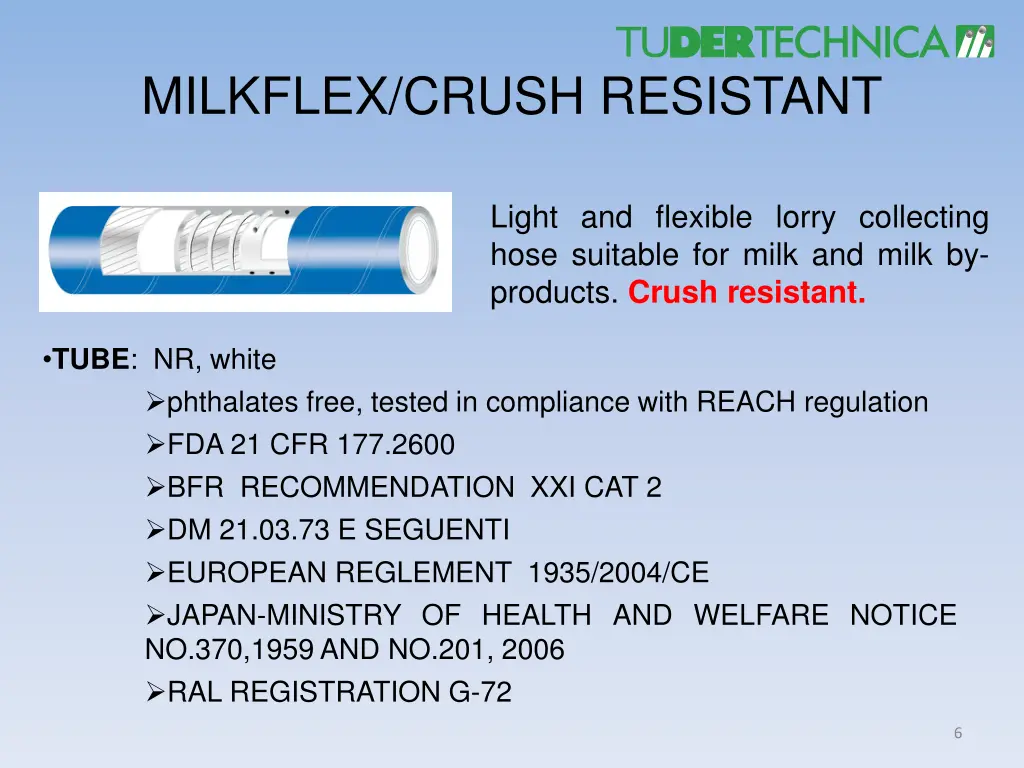 TUDERTECHNICA

MILKFLEX/CRUSH RESISTANT

Light and flexible lorry collecting hose suitable for milk and milk by-products. Crush resistant.

•TUBE: NR, white

➢phthalates free, tested in compliance with REACH regulation

➢FDA 21 CFR 177.2600

➢BFR RECOMMENDATION XXI CAT 2

➢DM 21.03.73 E SEGUENTI

➢EUROPEAN REGLEMENT 1935/2004/CE

➢JAPAN-MINISTRY OF HEALTH AND WELFARE NOTICE NO.370,1959 AND NO.201, 2006

➢RAL REGISTRATION G-72

6